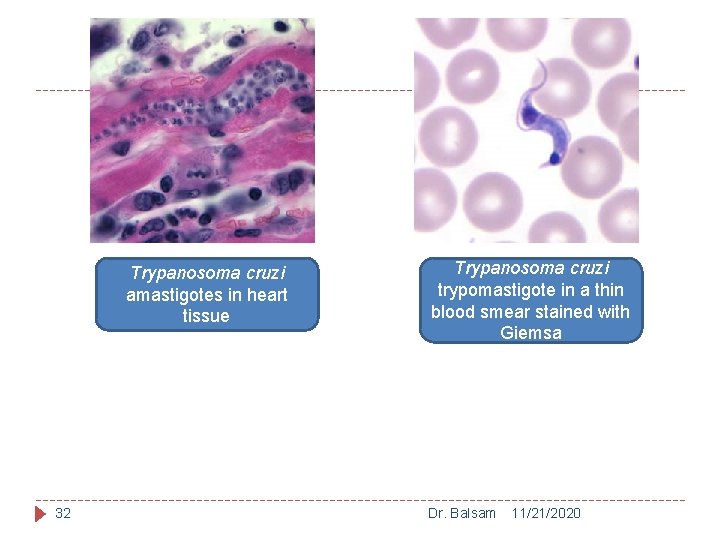 Trypanosoma cruzi amastigotes in heart tissue

Trypanosoma cruzi trypomastigote in a thin blood smear stained with Giemsa

32

Dr. Balsam 11/21/2020